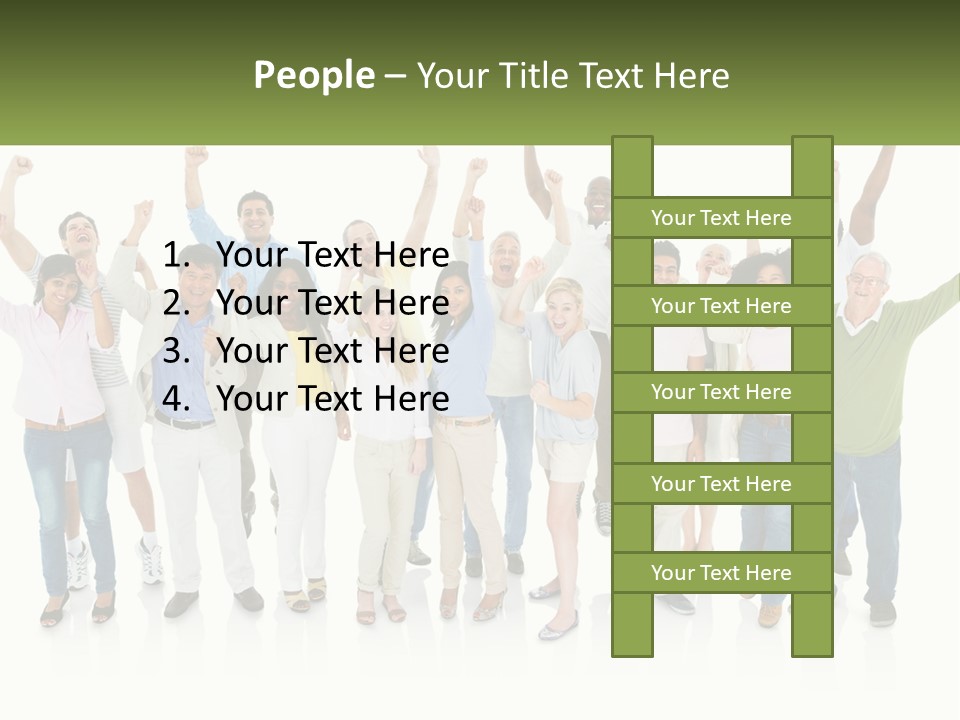 People – Your Title Text Here

1. Your Text Here
2. Your Text Here
3. Your Text Here
4. Your Text Here

Your Text Here

Your Text Here

Your Text Here

Your Text Here

Your Text Here